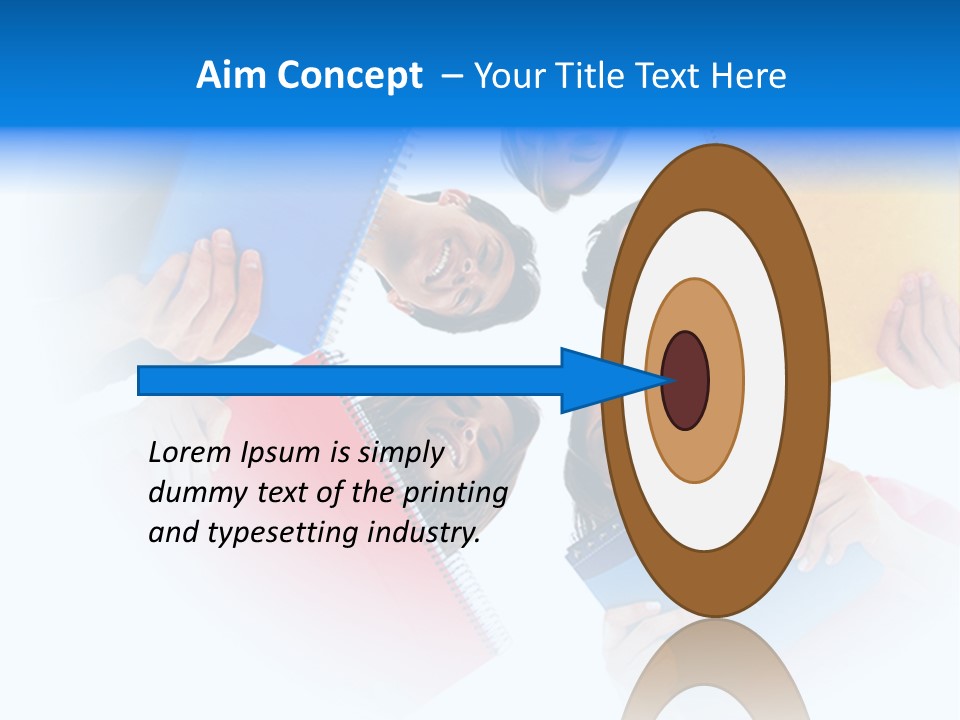 Aim Concept – Your Title Text Here

Lorem Ipsum is simply dummy text of the printing and typesetting industry.